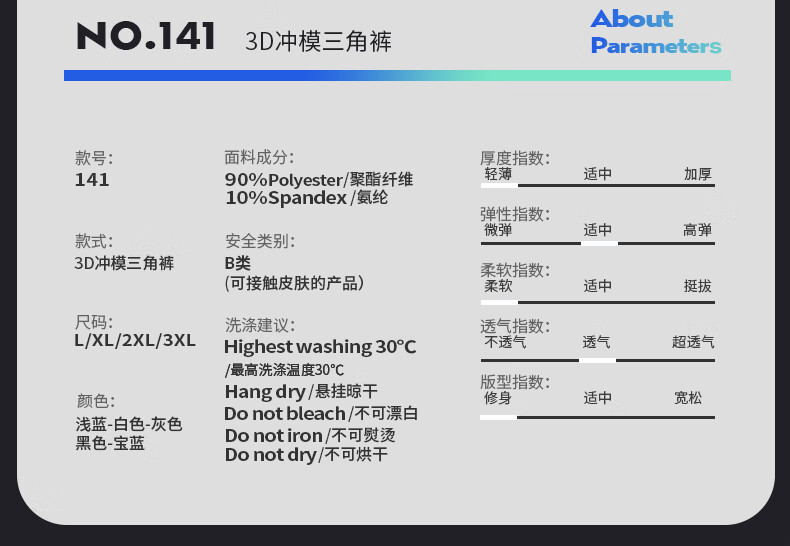 NO.141 3D冲模三角裤

About Parameters

款号:
141

款式:
3D冲模三角裤

尺码:
L/XL/2XL/3XL

颜色:
浅蓝-白色-灰色
黑色-宝蓝

面料成分:
90%Polyester/聚酯纤维
10%Spandex/氨纶

安全类别:
B类
(可接触皮肤的产品)

洗涤建议:
Highest washing 30°C
/最高洗涤温度30°C
Hang dry/悬挂晾干
Do not bleach/不可漂白
Do not iron/不可熨烫
Do not dry/不可烘干

厚度指数:
轻薄 适中 加厚

弹性指数:
微弹 适中 高弹

柔软指数:
柔软 适中 挺拔

透气指数:
不透气 透气 超透气

版型指数:
修身 适中 宽松